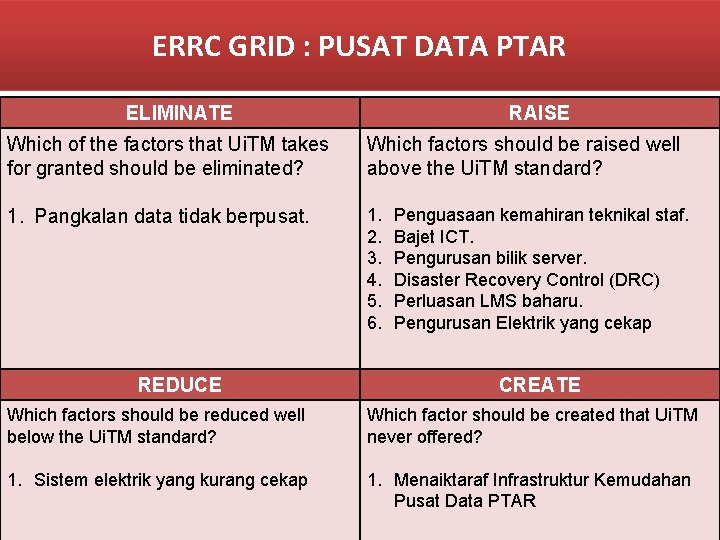 ERRC GRID : PUSAT DATA PTAR

| ELIMINATE | RAISE |
|---|---|
| Which of the factors that UiTM takes for granted should be eliminated?<br><br>1. Pangkalan data tidak berpusat. | Which factors should be raised well above the UiTM standard?<br><br>1. Penguasaan kemahiran teknikal staf.<br>2. Bajet ICT.<br>3. Pengurusan bilik server.<br>4. Disaster Recovery Control (DRC)<br>5. Perluasan LMS baharu.<br>6. Pengurusan Elektrik yang cekap |
| **REDUCE** | **CREATE** |
| Which factors should be reduced well below the UiTM standard?<br><br>1. Sistem elektrik yang kurang cekap | Which factor should be created that UiTM never offered?<br><br>1. Menaiktaraf Infrastruktur Kemudahan Pusat Data PTAR |